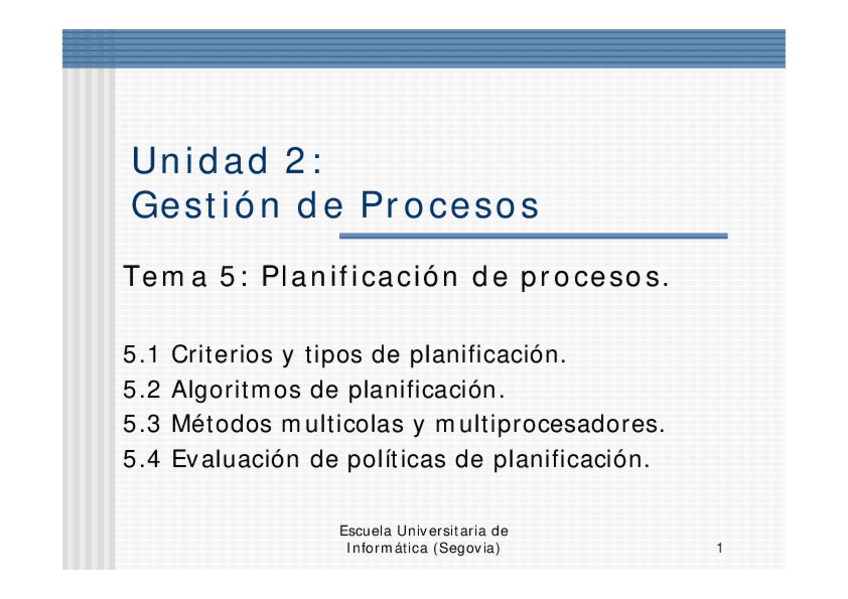 Unidad 2:
Gestión de Procesos

Tema 5: Planificación de procesos.

5.1 Criterios y tipos de planificación.
5.2 Algoritmos de planificación.
5.3 Métodos multicolas y multiprocesadores.
5.4 Evaluación de políticas de planificación.

Escuela Universitaria de Informática (Segovia)

1